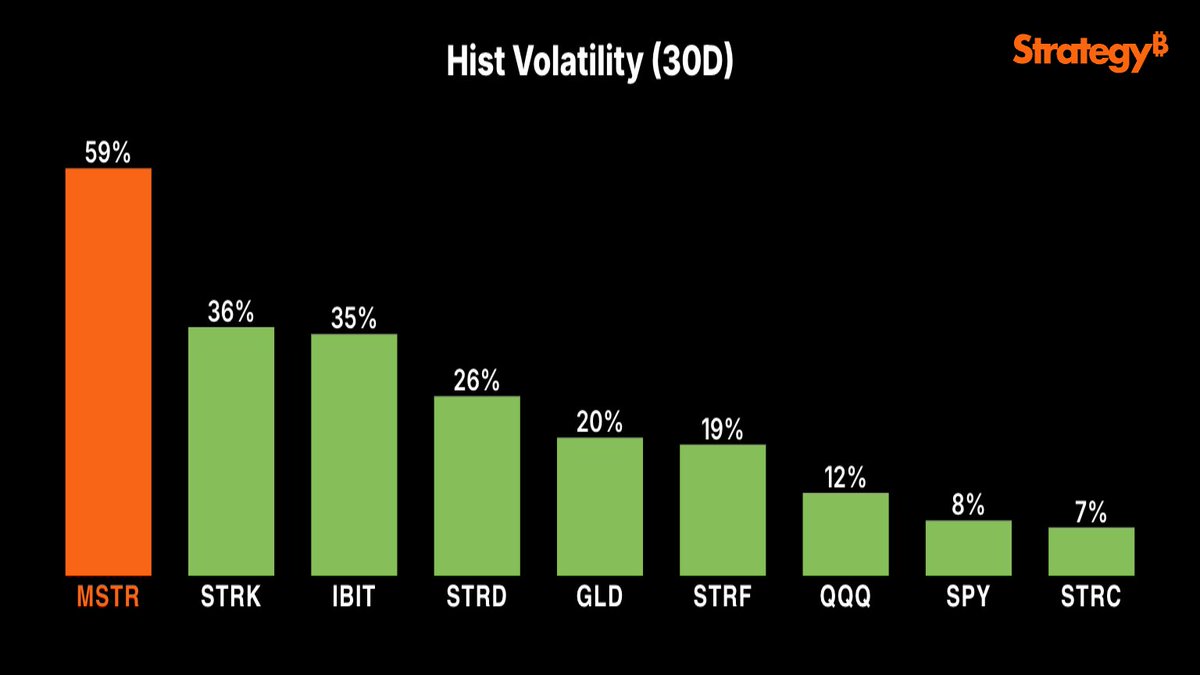 Hist Volatility (30D)

Strategy₿

59%
36%
35%
26%
20%
19%
12%
8%
7%

MSTR
STRK
IBIT
STRD
GLD
STRF
QQQ
SPY
STRC